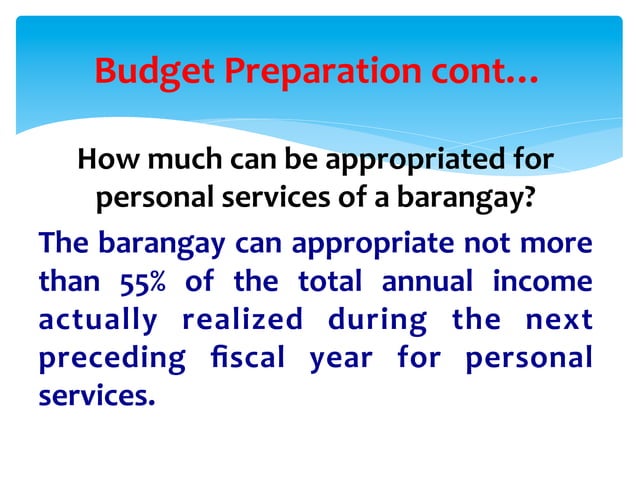 Budget Preparation cont…

How much can be appropriated for personal services of a barangay?

The barangay can appropriate not more than 55% of the total annual income actually realized during the next preceding fiscal year for personal services.